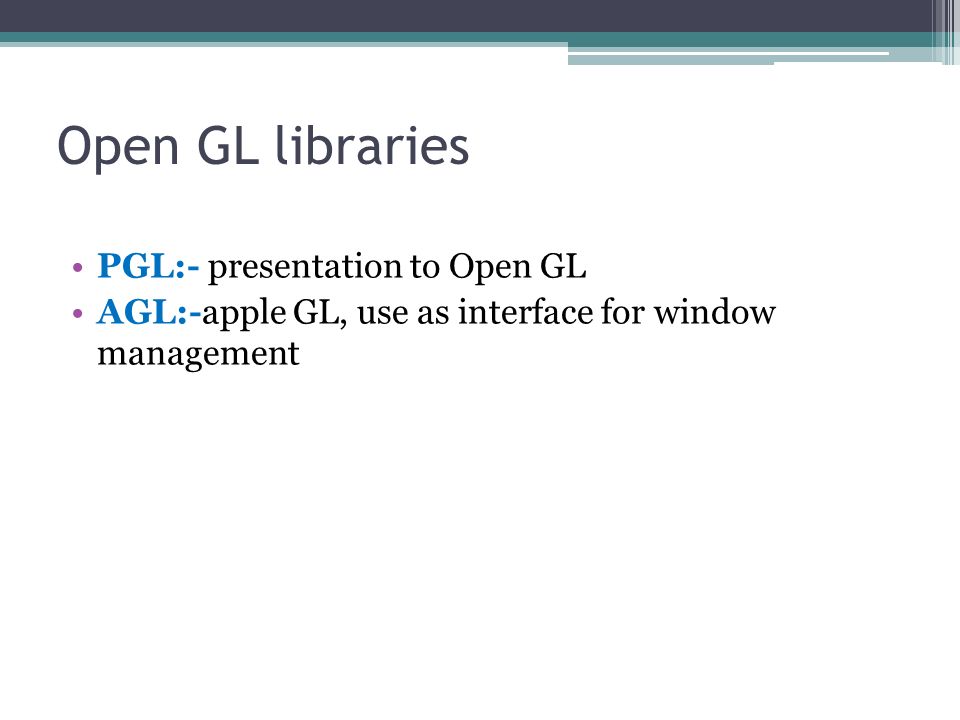 Open GL libraries

• PGL:- presentation to Open GL
• AGL:-apple GL, use as interface for window management